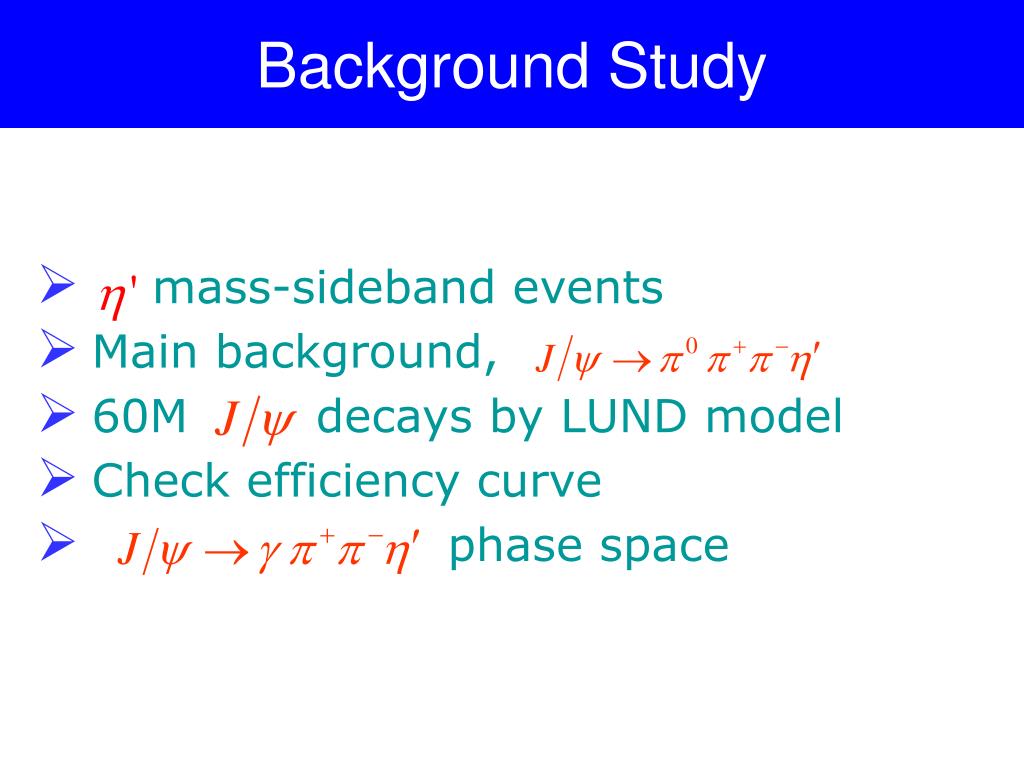 Background Study

➢ $\eta'$ mass-sideband events
➢ Main background, $J/\psi \to \pi^0 \pi^+ \pi^- \eta'$
➢ 60M $J/\psi$ decays by LUND model
➢ Check efficiency curve
➢ $J/\psi \to \gamma \pi^+ \pi^- \eta'$ phase space